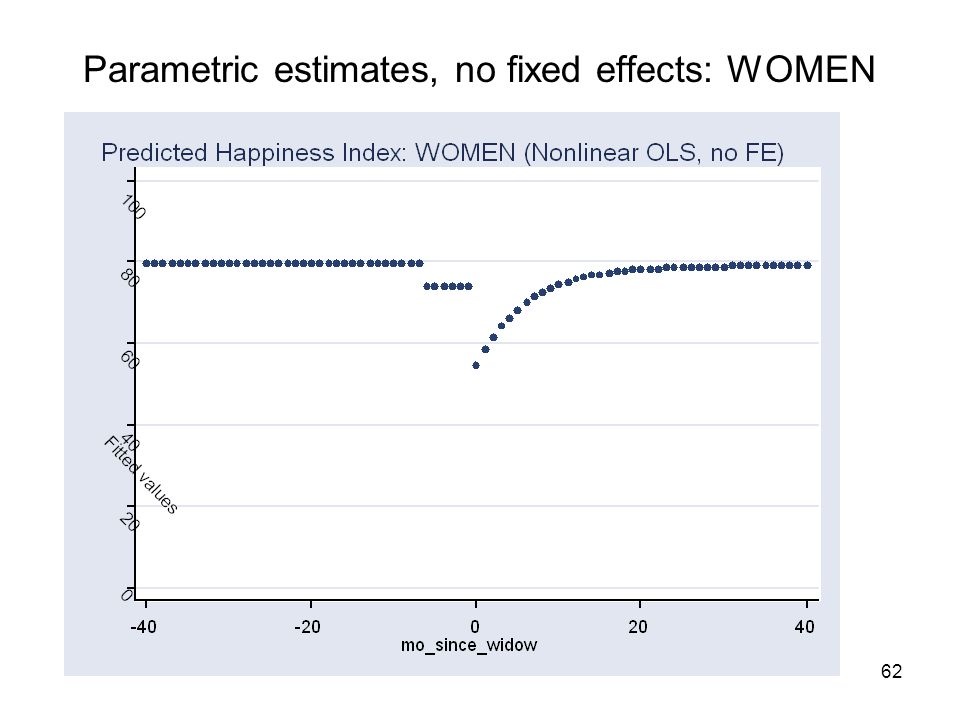 Parametric estimates, no fixed effects: WOMEN

Predicted Happiness Index: WOMEN (Nonlinear OLS, no FE)

100
80
60
40
20
0
Fitted values

-40
-20
0
20
40
mo_since_widow

62